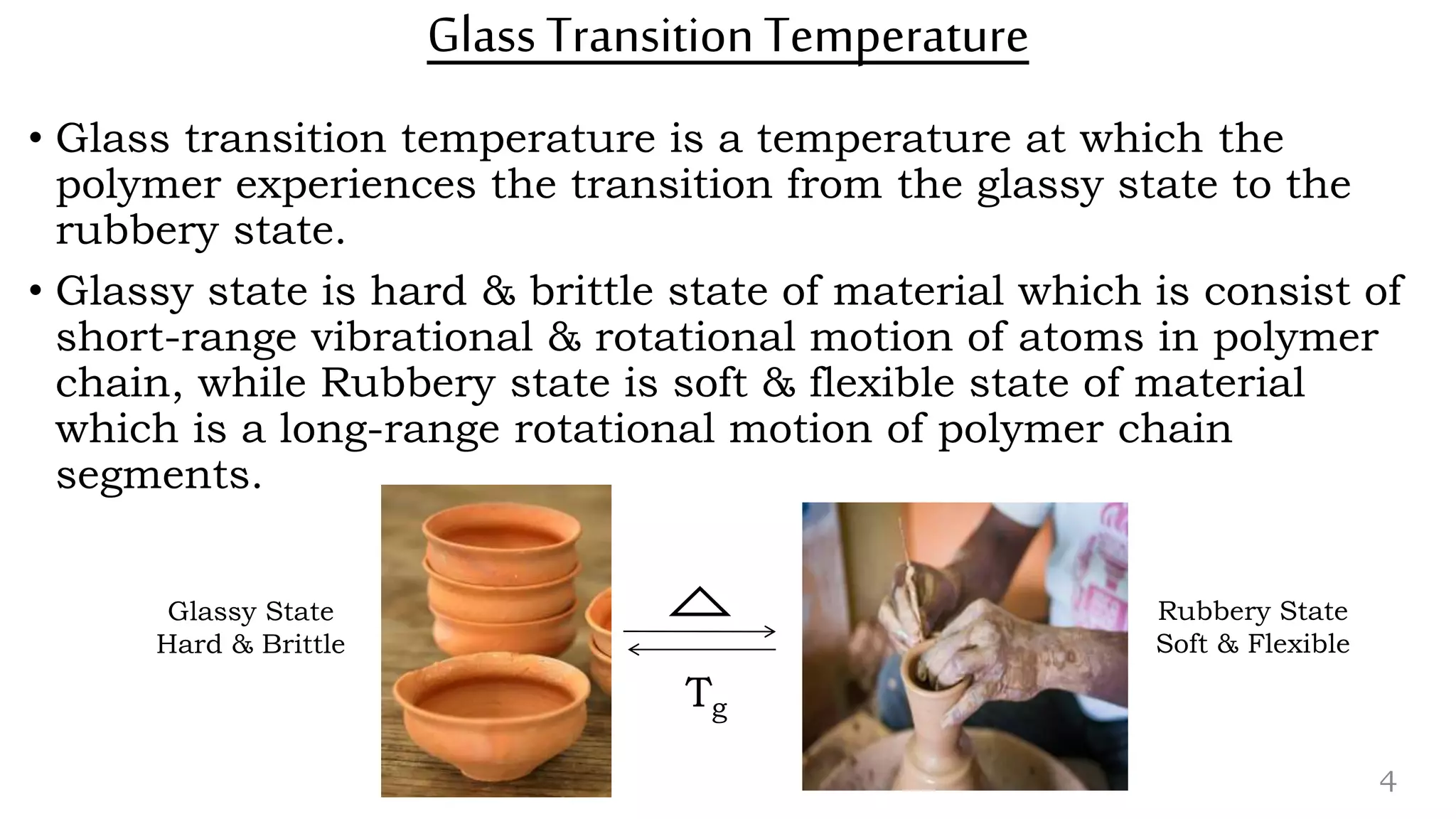 Glass Transition Temperature

• Glass transition temperature is a temperature at which the polymer experiences the transition from the glassy state to the rubbery state.

• Glassy state is hard & brittle state of material which is consist of short-range vibrational & rotational motion of atoms in polymer chain, while Rubbery state is soft & flexible state of material which is a long-range rotational motion of polymer chain segments.

Glassy State
Hard & Brittle

$\triangle$

$T_g$

Rubbery State
Soft & Flexible

4